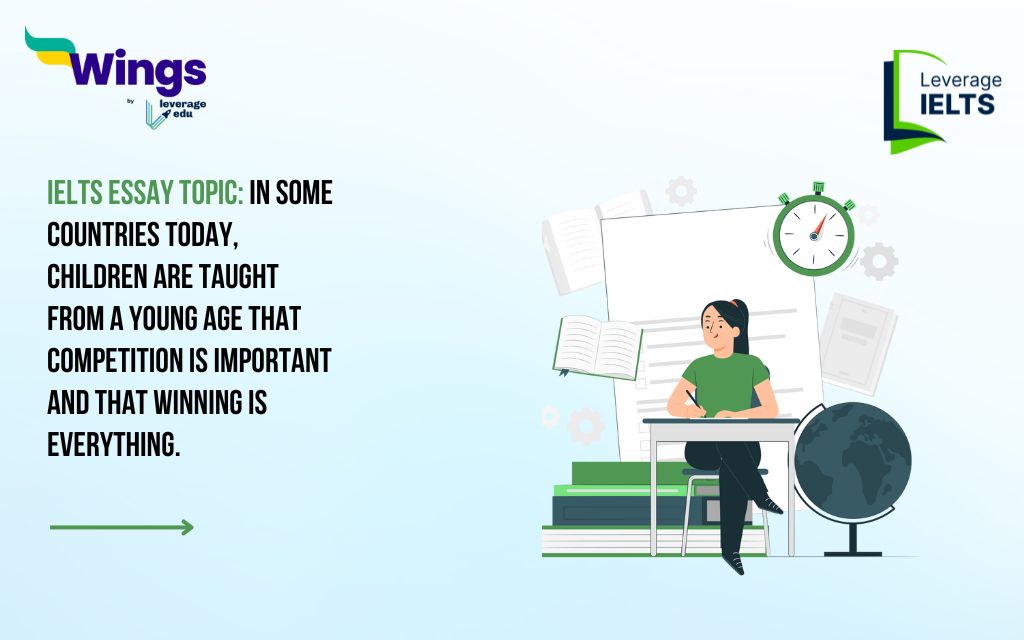 Wings
by leverage edu

Leverage IELTS

IELTS ESSAY TOPIC: IN SOME COUNTRIES TODAY, CHILDREN ARE TAUGHT FROM A YOUNG AGE THAT COMPETITION IS IMPORTANT AND THAT WINNING IS EVERYTHING.